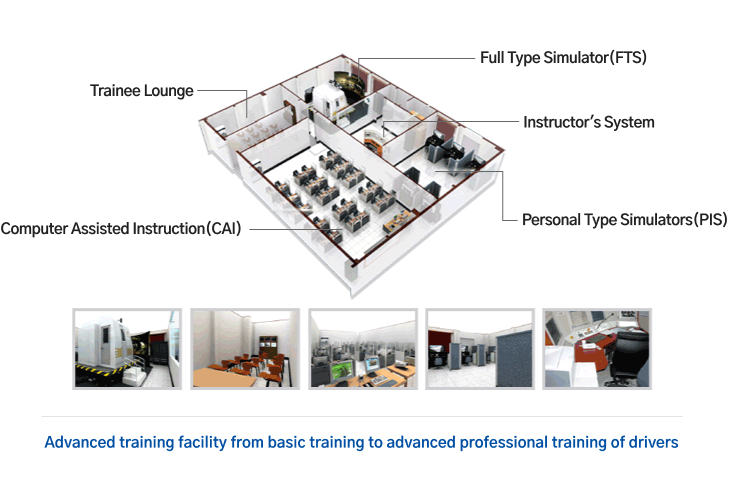 Full Type Simulator(FTS)

Trainee Lounge

Instructor's System

Personal Type Simulators(PIS)

Computer Assisted Instruction(CAI)

Advanced training facility from basic training to advanced professional training of drivers